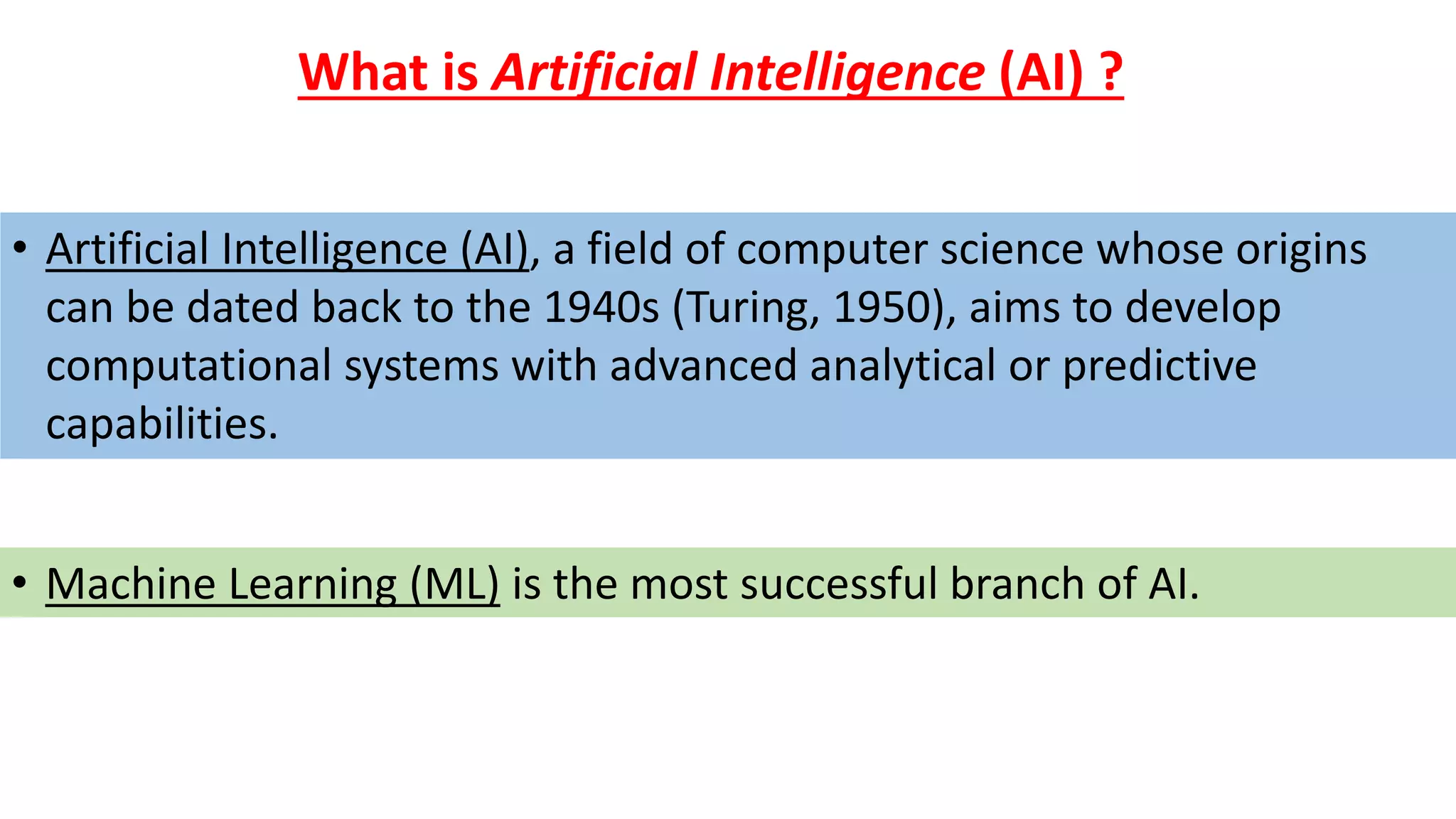 What is Artificial Intelligence (AI) ?

• Artificial Intelligence (AI), a field of computer science whose origins can be dated back to the 1940s (Turing, 1950), aims to develop computational systems with advanced analytical or predictive capabilities.

• Machine Learning (ML) is the most successful branch of AI.